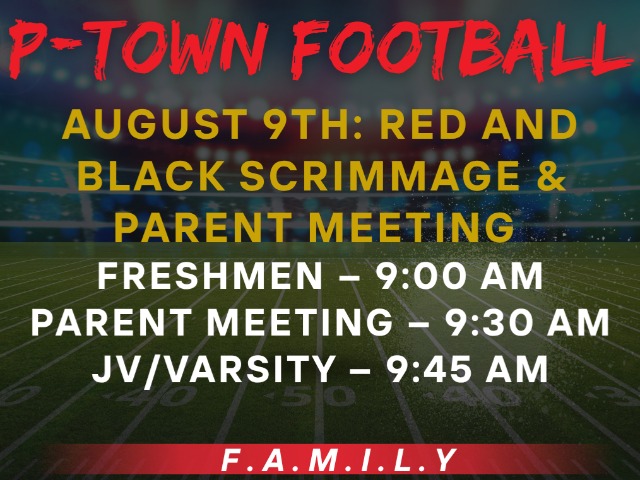 P-TOWN FOOTBALL

AUGUST 9TH: RED AND BLACK SCRIMMAGE & PARENT MEETING

FRESHMEN – 9:00 AM
PARENT MEETING – 9:30 AM
JV/VARSITY – 9:45 AM

40 50 40

F.A.M.I.L.Y